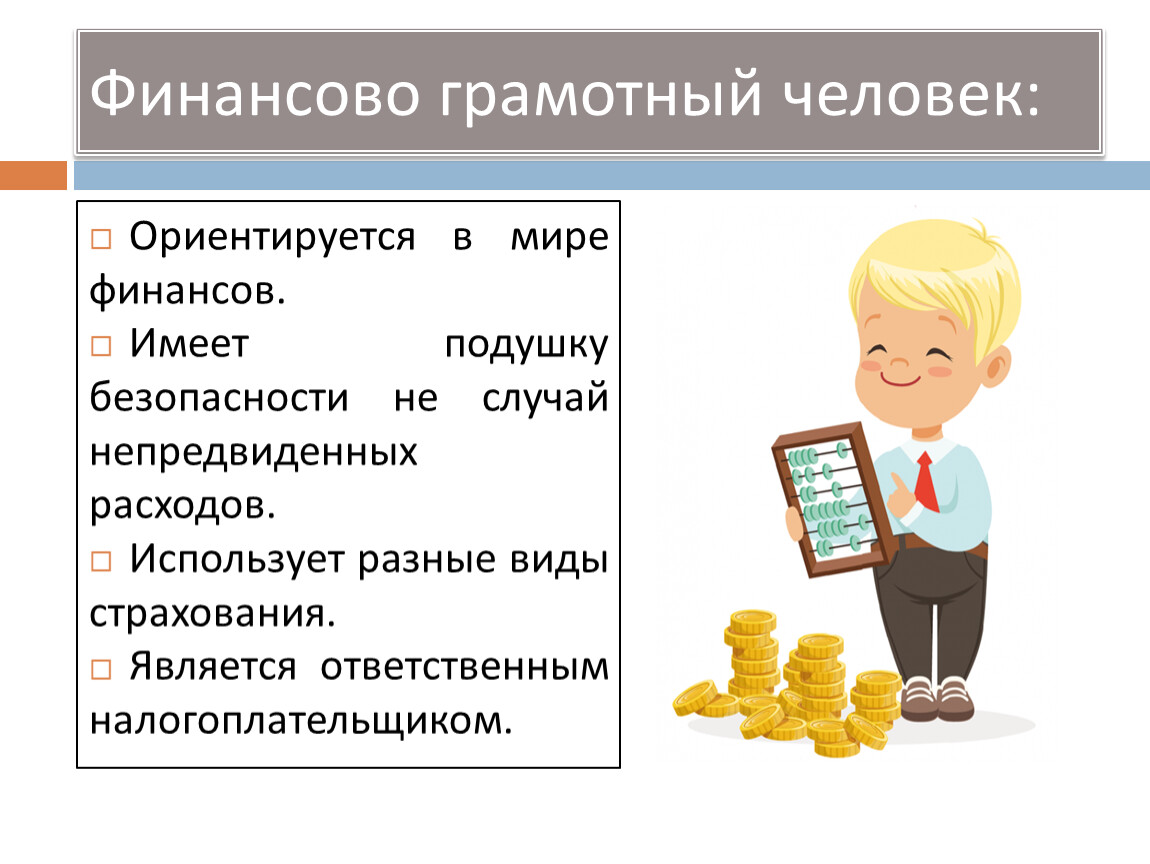 Финансово грамотный человек:

□ Ориентируется в мире финансов.

□ Имеет подушку безопасности не случай непредвиденных расходов.

□ Использует разные виды страхования.

□ Является ответственным налогоплательщиком.